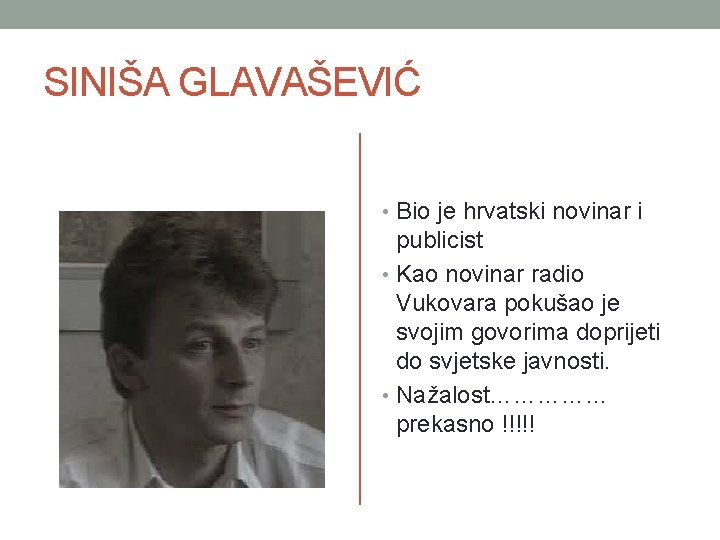 SINIŠA GLAVAŠEVIĆ

• Bio je hrvatski novinar i publicist
• Kao novinar radio Vukovara pokušao je svojim govorima doprijeti do svjetske javnosti.
• Nažalost……………… prekasno !!!!!